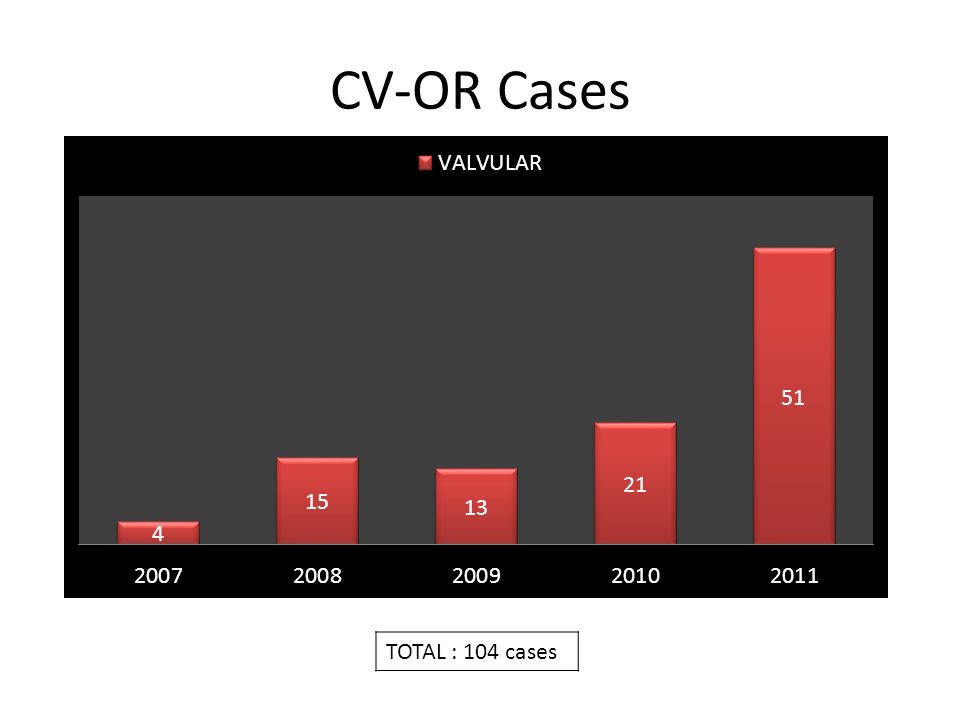 CV-OR Cases

VALVULAR

4
15
13
21
51

2007
2008
2009
2010
2011

TOTAL : 104 cases